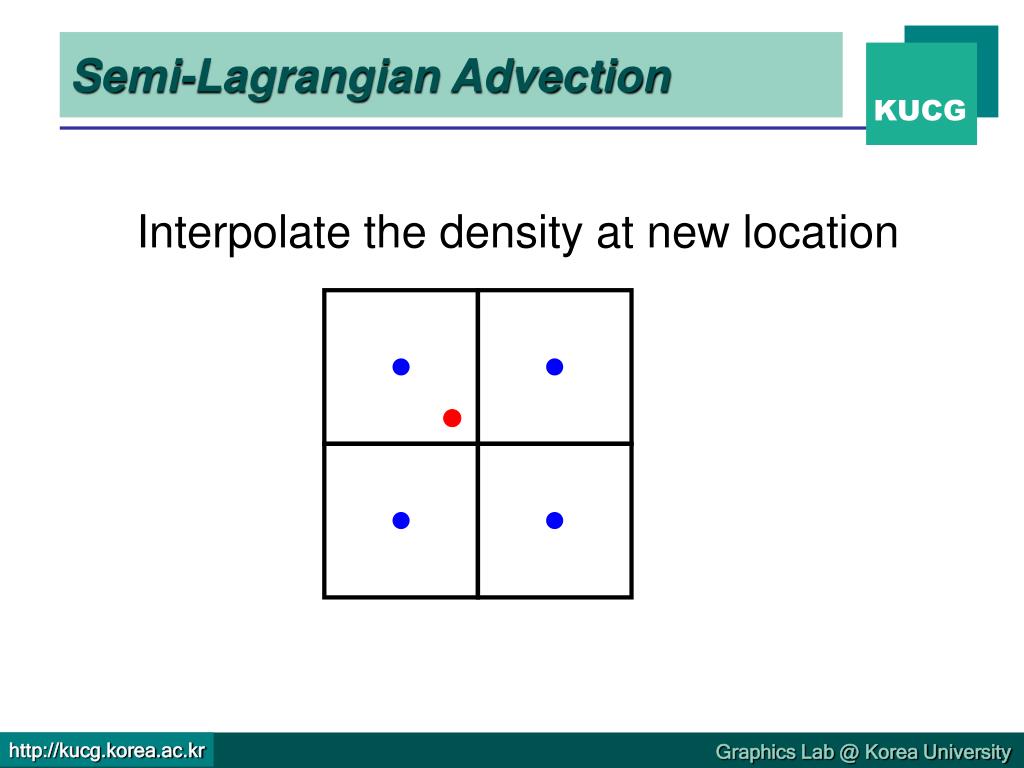 Semi-Lagrangian Advection

KUCG

Interpolate the density at new location

http://kucg.korea.ac.kr

Graphics Lab @ Korea University